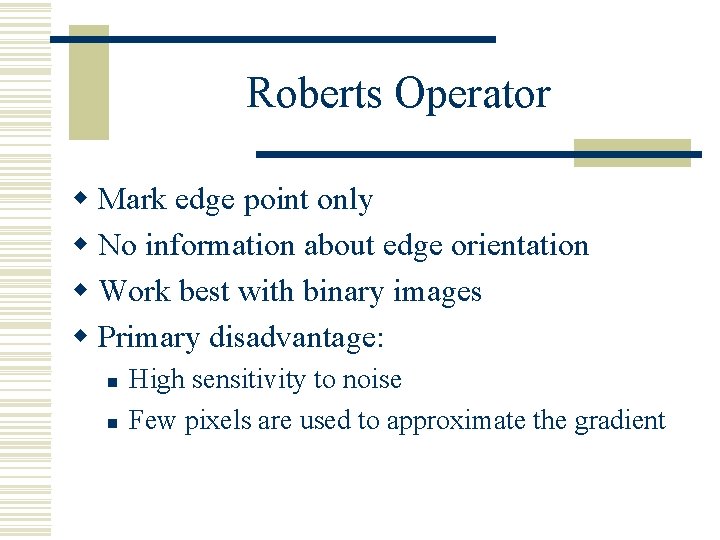 Roberts Operator

- Mark edge point only
- No information about edge orientation
- Work best with binary images
- Primary disadvantage:
  - High sensitivity to noise
  - Few pixels are used to approximate the gradient